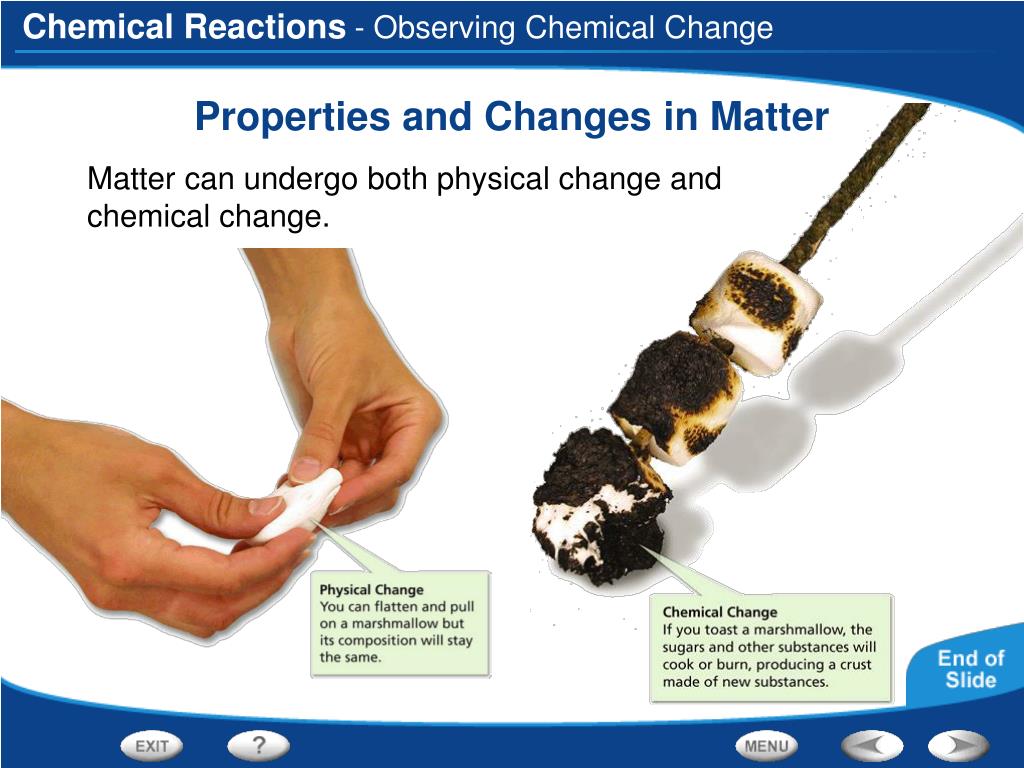 Chemical Reactions - Observing Chemical Change

Properties and Changes in Matter

Matter can undergo both physical change and chemical change.

Physical Change
You can flatten and pull on a marshmallow but its composition will stay the same.

Chemical Change
If you toast a marshmallow, the sugars and other substances will cook or burn, producing a crust made of new substances.

End of Slide

EXIT

?

MENU